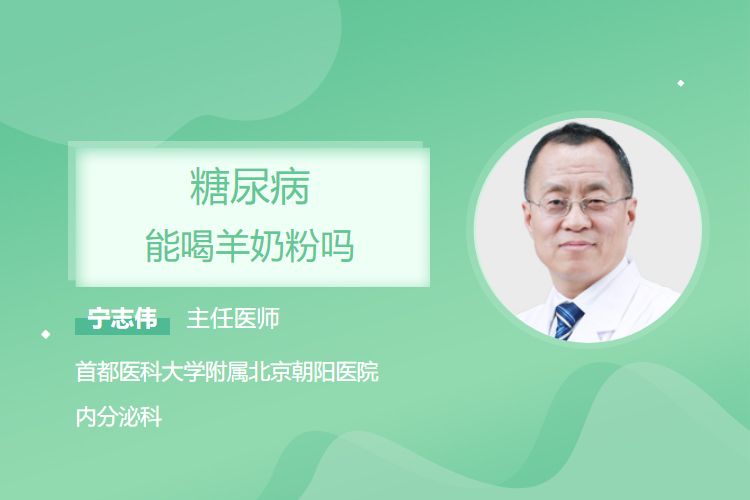 糖尿病
能喝羊奶粉吗

宁志伟 主任医师

首都医科大学附属北京朝阳医院

内分泌科